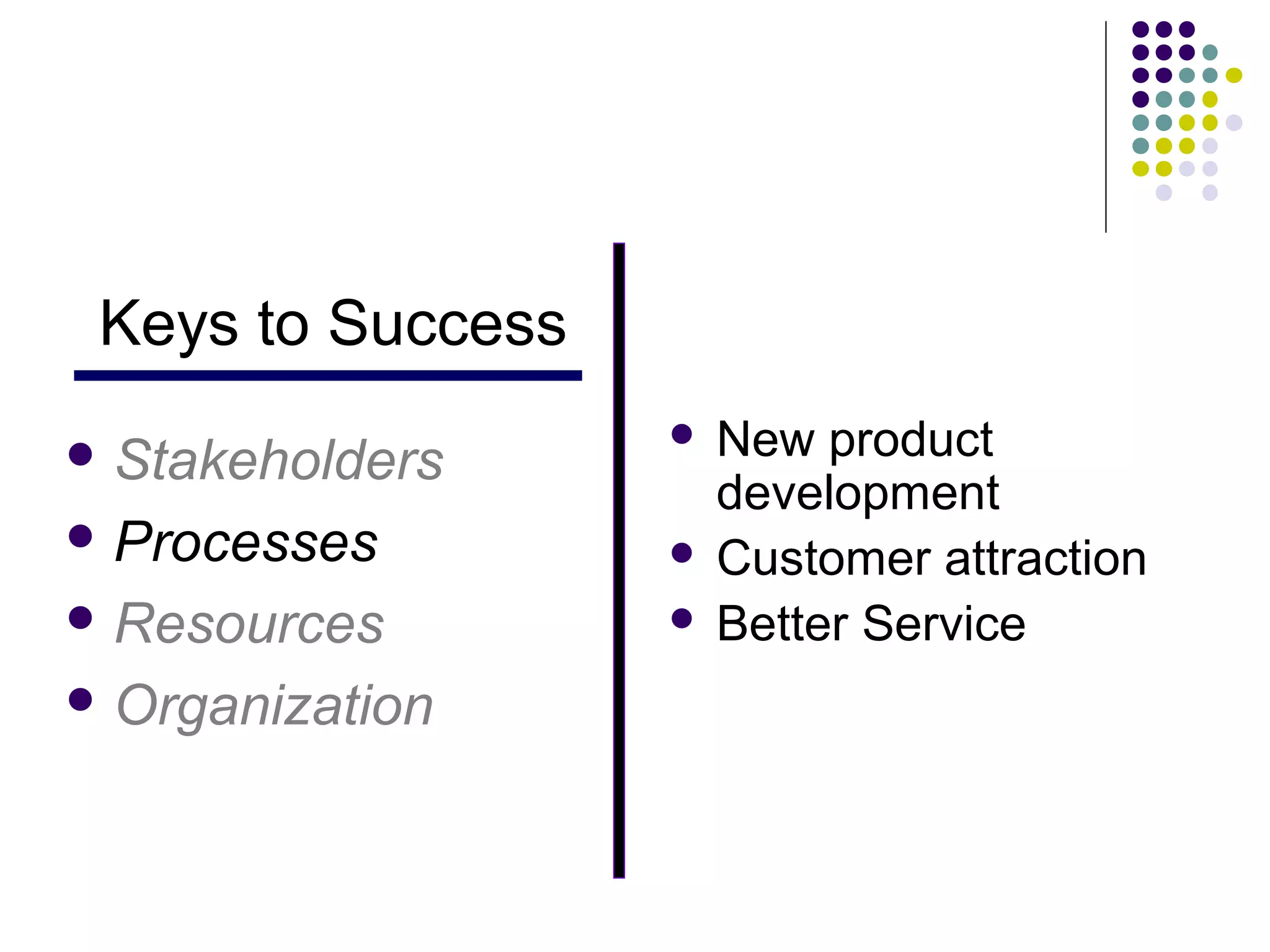 Keys to Success

- Stakeholders
- Processes
- Resources
- Organization

- New product development
- Customer attraction
- Better Service